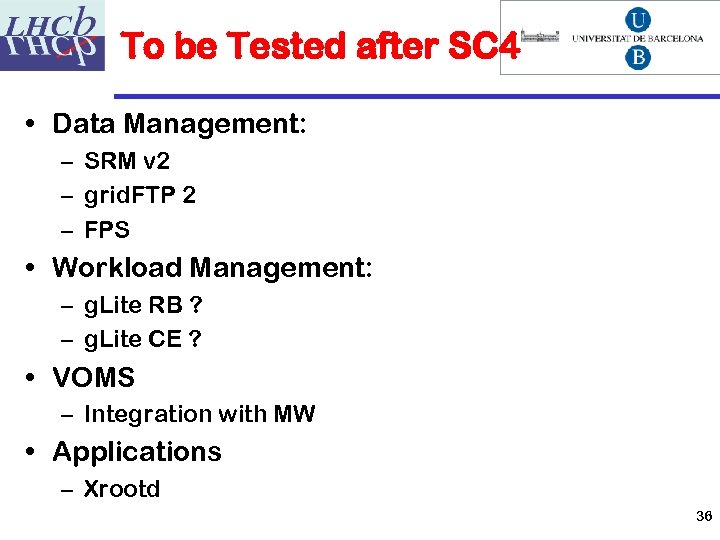 LHCb

To be Tested after SC4

UNIVERSITAT DE BARCELONA
U
B

• Data Management:
– SRM v2
– gridFTP 2
– FPS
• Workload Management:
– gLite RB ?
– gLite CE ?
• VOMS
– Integration with MW
• Applications
– Xrootd

36